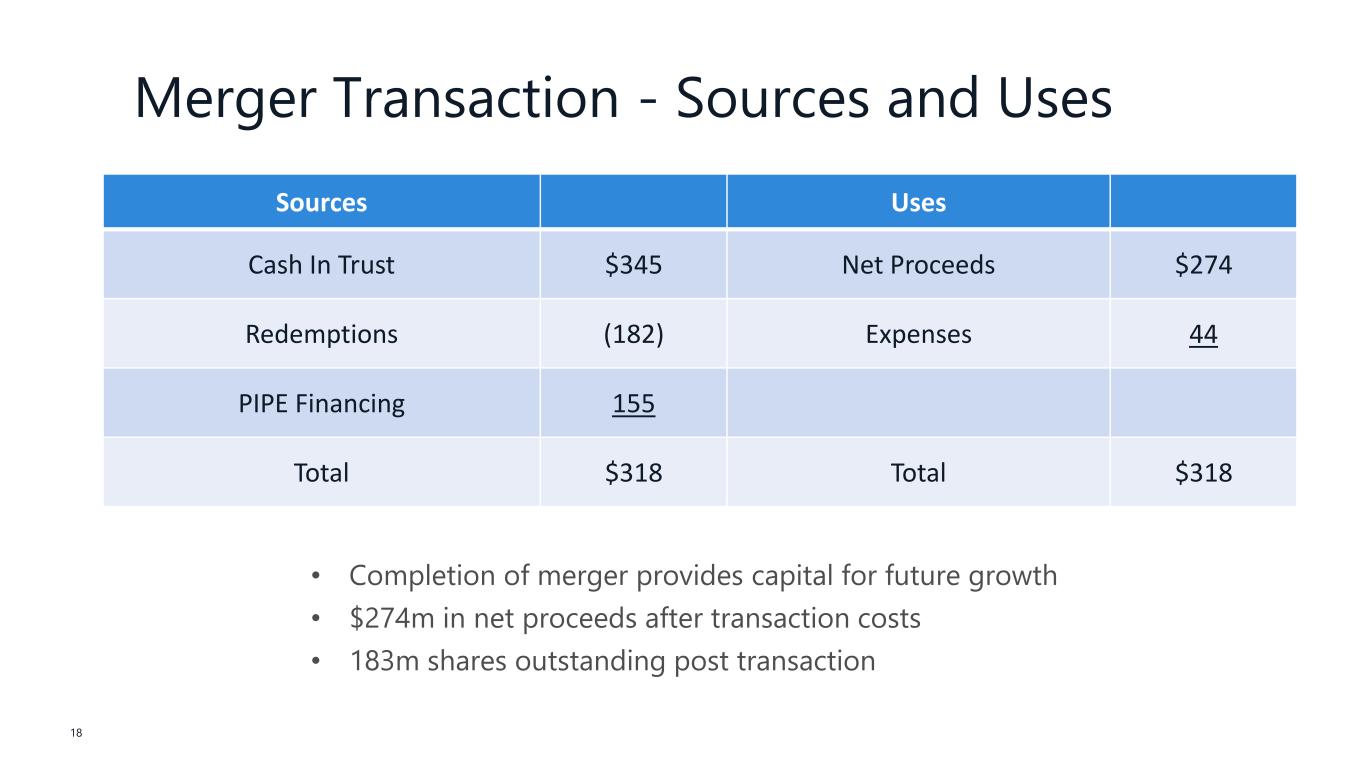 Merger Transaction - Sources and Uses

| Sources | | Uses | |
|---|---|---|---|
| Cash In Trust | \$345 | Net Proceeds | \$274 |
| Redemptions | (182) | Expenses | 44 |
| PIPE Financing | 155 | | |
| Total | \$318 | Total | \$318 |

• Completion of merger provides capital for future growth
• \$274m in net proceeds after transaction costs
• 183m shares outstanding post transaction

18